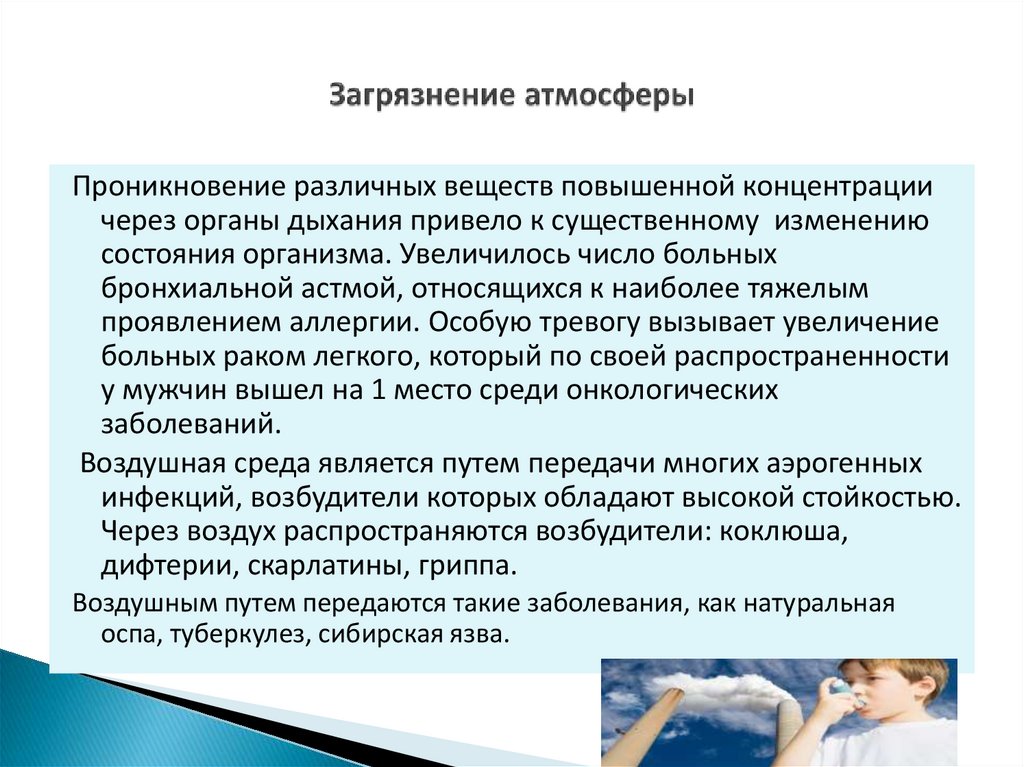 Загрязнение атмосферы

Проникновение различных веществ повышенной концентрации через органы дыхания привело к существенному изменению состояния организма. Увеличилось число больных бронхиальной астмой, относящихся к наиболее тяжелым проявлением аллергии. Особую тревогу вызывает увеличение больных раком легкого, который по своей распространенности у мужчин вышел на 1 место среди онкологических заболеваний.

Воздушная среда является путем передачи многих аэрогенных инфекций, возбудители которых обладают высокой стойкостью. Через воздух распространяются возбудители: коклюша, дифтерии, скарлатины, гриппа.

Воздушным путем передаются такие заболевания, как натуральная оспа, туберкулез, сибирская язва.